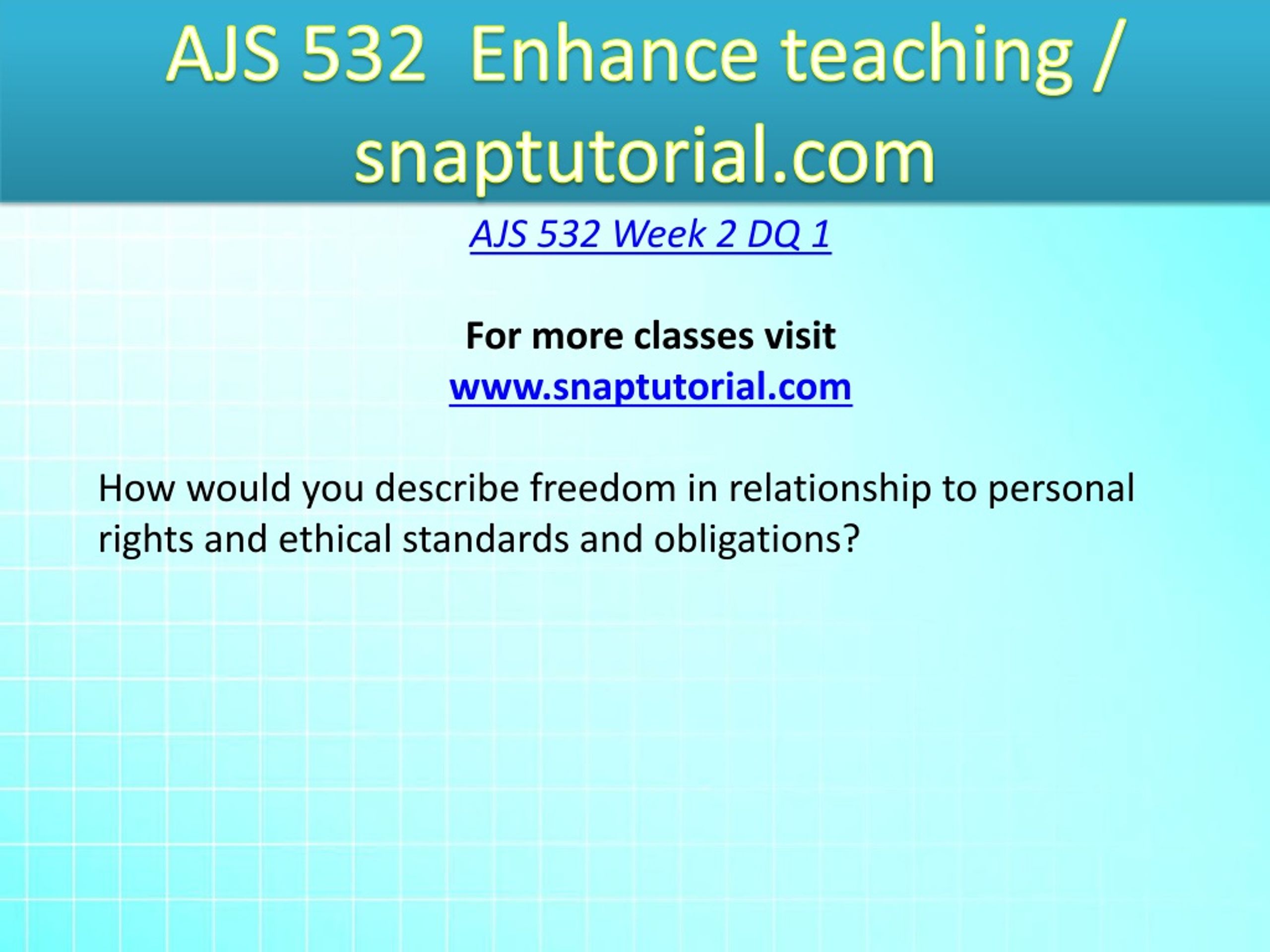 AJS 532 Enhance teaching / snaptutorial.com

AJS 532 Week 2 DQ 1

For more classes visit
www.snaptutorial.com

How would you describe freedom in relationship to personal rights and ethical standards and obligations?